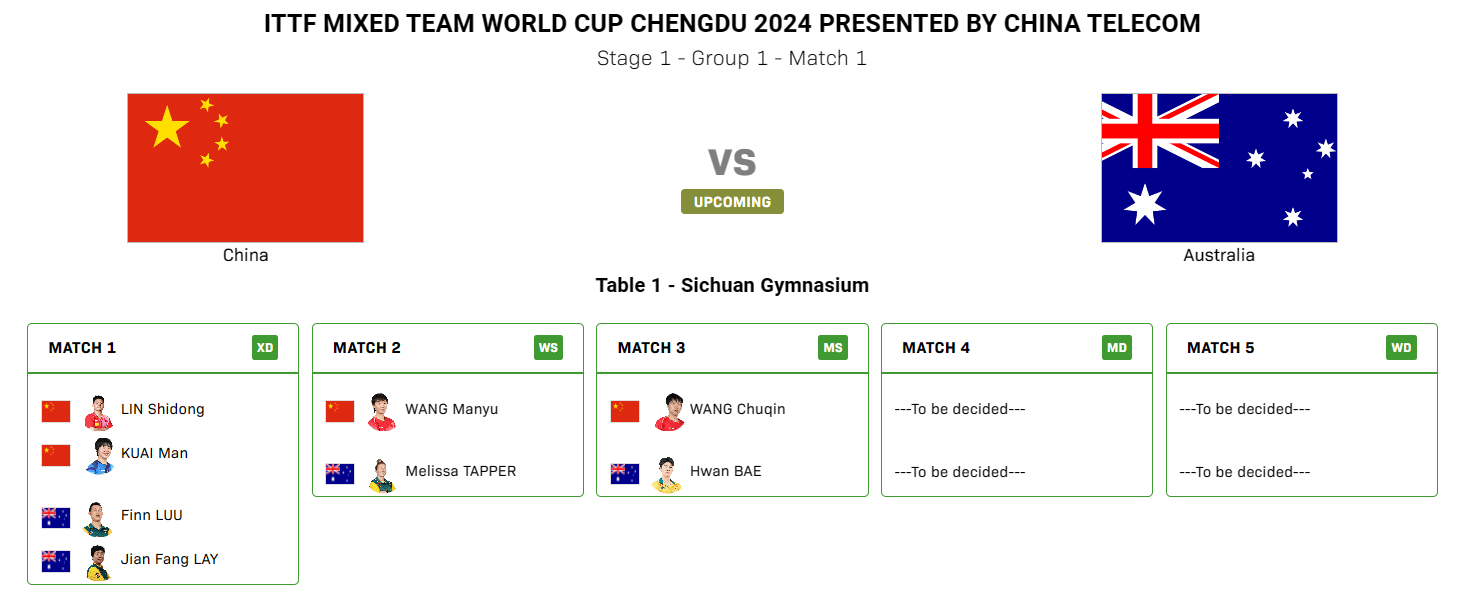 ITTF MIXED TEAM WORLD CUP CHENGDU 2024 PRESENTED BY CHINA TELECOM

Stage 1 - Group 1 - Match 1

China

VS

UPCOMING

Australia

Table 1 - Sichuan Gymnasium

MATCH 1 XD

LIN Shidong

KUAI Man

Finn LUU

Jian Fang LAY

MATCH 2 WS

WANG Manyu

Melissa TAPPER

MATCH 3 MS

WANG Chuqin

Hwan BAE

MATCH 4 MD

---To be decided---

---To be decided---

MATCH 5 WD

---To be decided---

---To be decided---